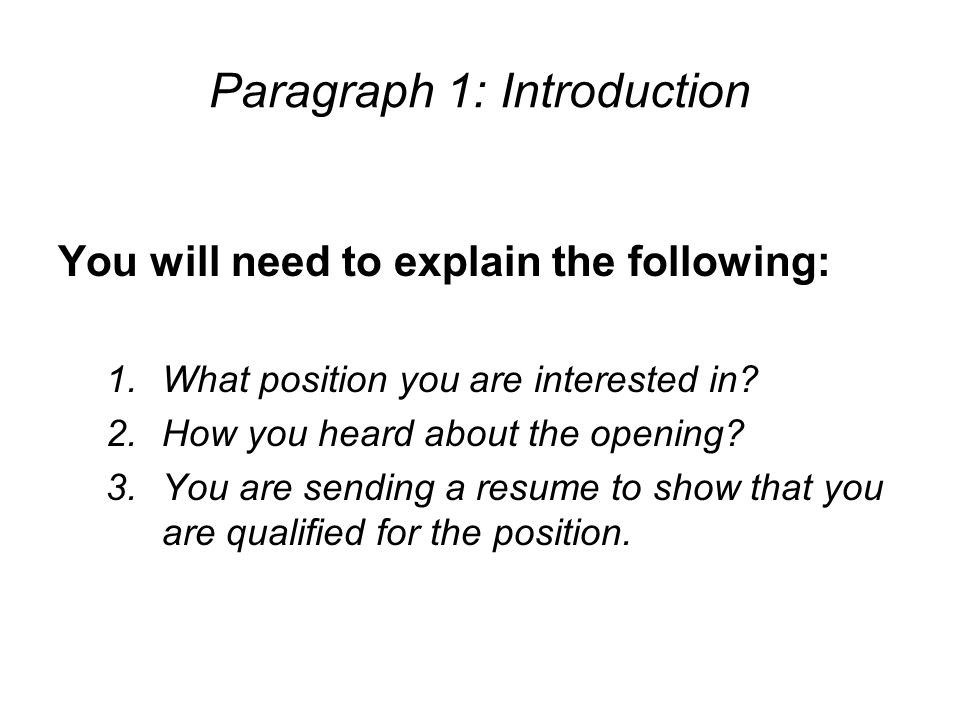 Paragraph 1: Introduction

You will need to explain the following:

1. What position you are interested in?
2. How you heard about the opening?
3. You are sending a resume to show that you are qualified for the position.